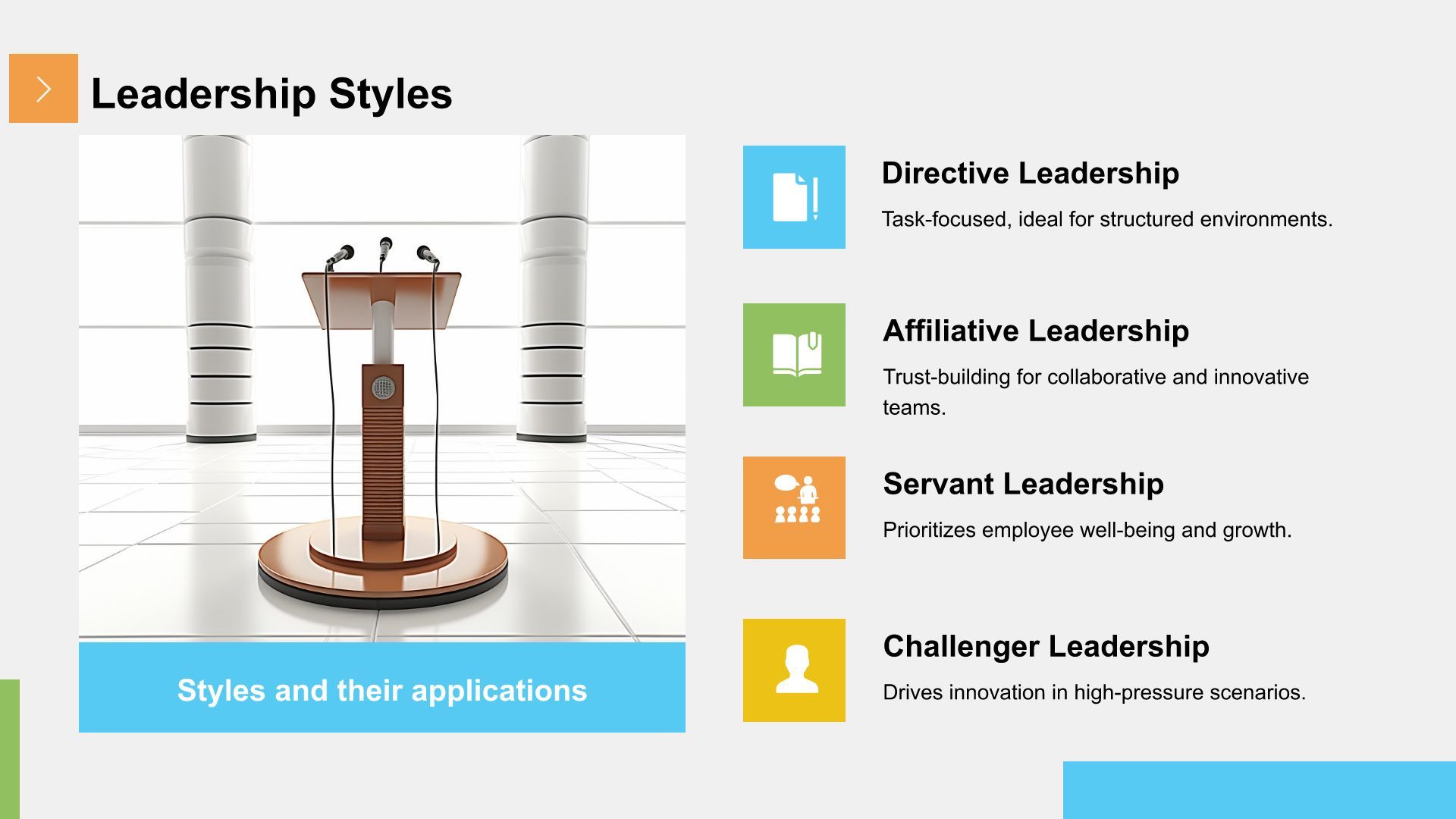 Leadership Styles

Styles and their applications

Directive Leadership

Task-focused, ideal for structured environments.

Affiliative Leadership

Trust-building for collaborative and innovative teams.

Servant Leadership

Prioritizes employee well-being and growth.

Challenger Leadership

Drives innovation in high-pressure scenarios.